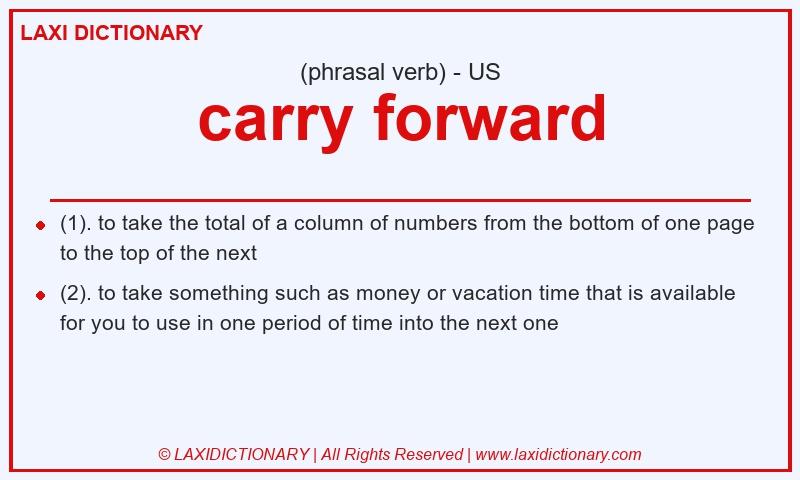 LAXI DICTIONARY

(phrasal verb) - US

carry forward

- (1). to take the total of a column of numbers from the bottom of one page to the top of the next
- (2). to take something such as money or vacation time that is available for you to use in one period of time into the next one

© LAXIDICTIONARY | All Rights Reserved | www.laxidictionary.com